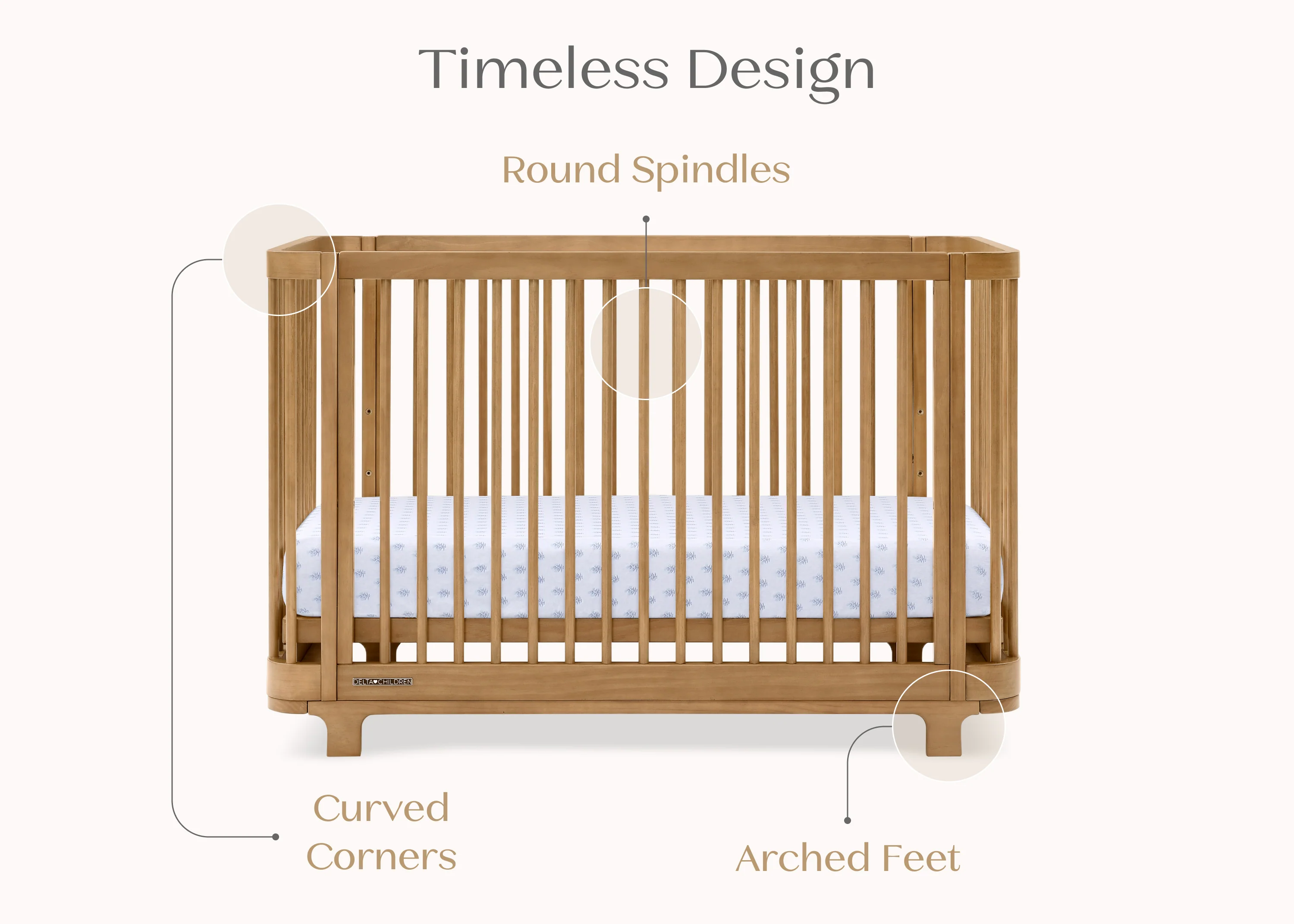 Timeless Design

Round Spindles

DELTA♥CHILDREN

Curved Corners

Arched Feet